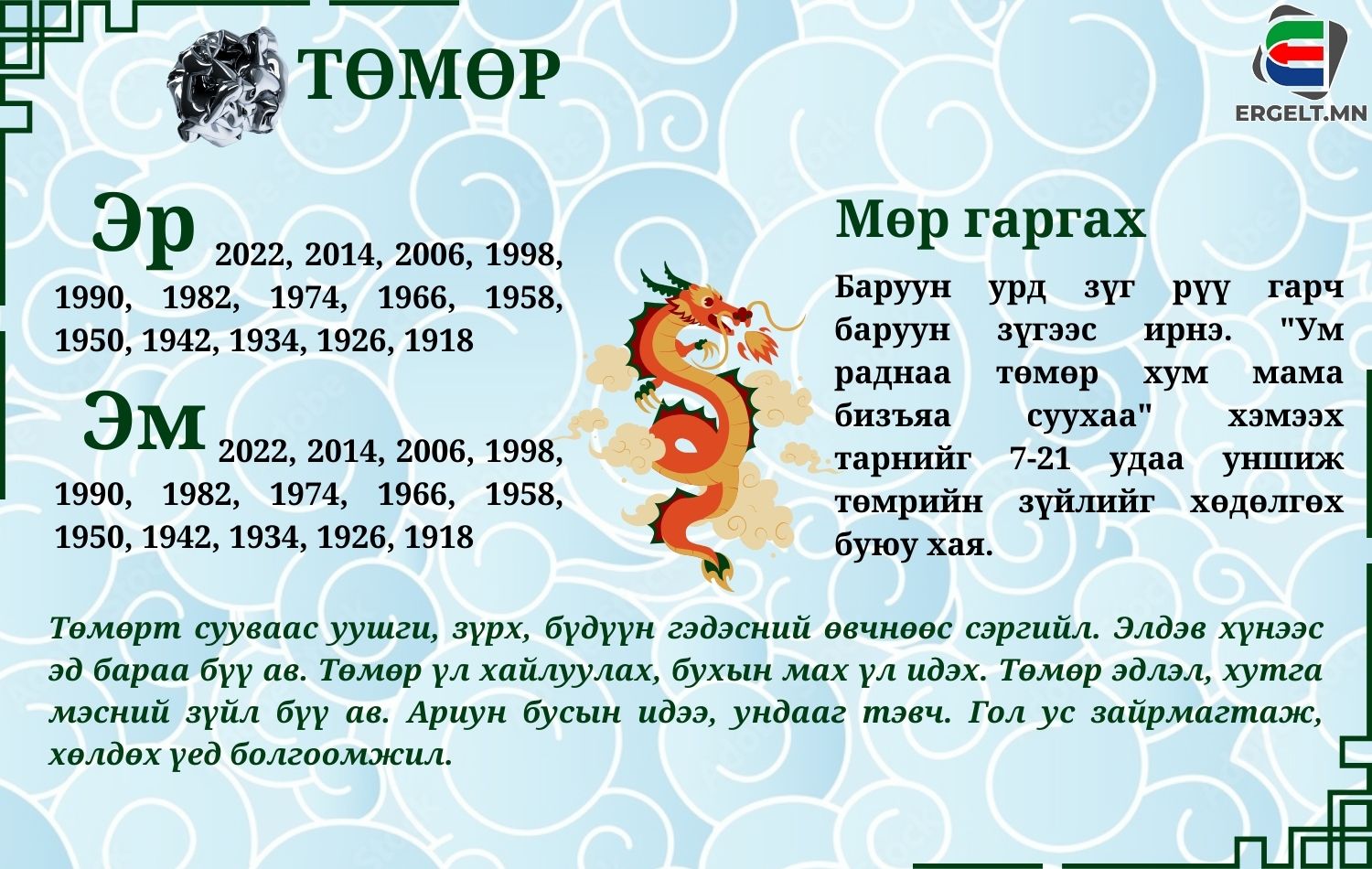 ТӨМӨР

ERGELT.MN

Эр 2022, 2014, 2006, 1998, 1990, 1982, 1974, 1966, 1958, 1950, 1942, 1934, 1926, 1918

Эм 2022, 2014, 2006, 1998, 1990, 1982, 1974, 1966, 1958, 1950, 1942, 1934, 1926, 1918

Мөр гаргах

Баруун урд зүг рүү гарч баруун зүгээс ирнэ. "Ум раднаа төмөр хум мама бизъяа суухаа" хэмээх тарнийг 7-21 удаа уншиж төмрийн зүйлийг хөдөлгөх буюу хая.

Төмөрт сууваас уушги, зүрх, бүдүүн гэдэсний өвчнөөс сэргийл. Элдэв хүнээс эд бараа бүү ав. Төмөр үл хайлуулах, бухын мах үл идэх. Төмөр эдлэл, хутга мэсний зүйл бүү ав. Ариун бусын идээ, ундааг тэвч. Гол ус зайрмагтаж, хөлдөх үед болгоомжил.